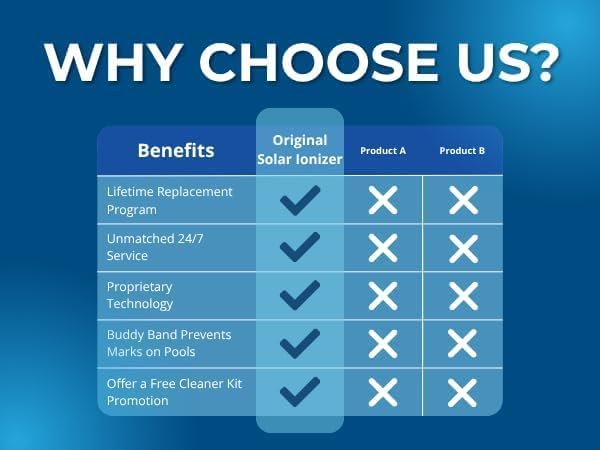 WHY CHOOSE US?

| Benefits | Original Solar Ionizer | Product A | Product B |
|---|---|---|---|
| Lifetime Replacement Program | ✓ | ✗ | ✗ |
| Unmatched 24/7 Service | ✓ | ✗ | ✗ |
| Proprietary Technology | ✓ | ✗ | ✗ |
| Buddy Band Prevents Marks on Pools | ✓ | ✗ | ✗ |
| Offer a Free Cleaner Kit Promotion | ✓ | ✗ | ✗ |